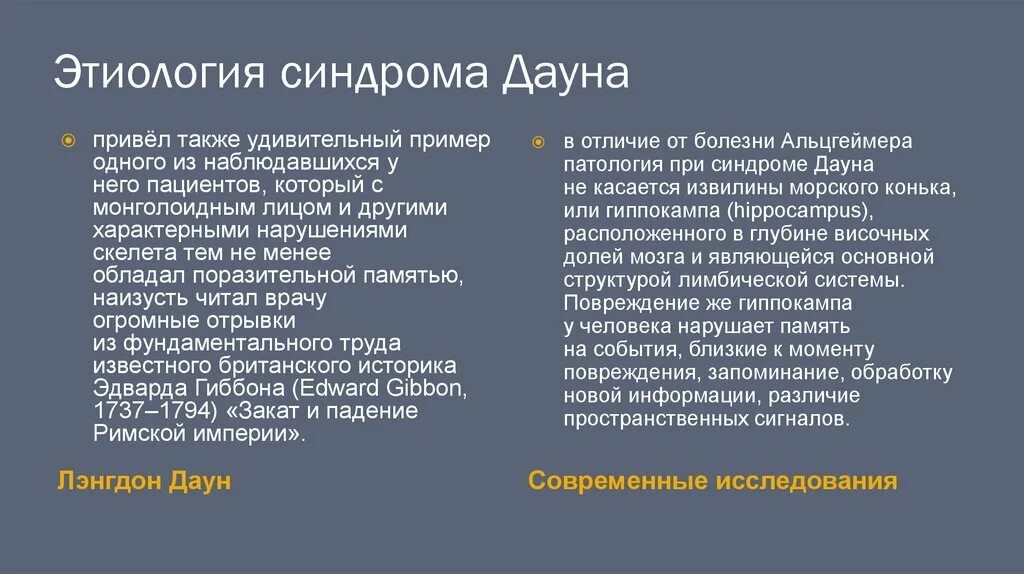 Этиология синдрома Дауна

привёл также удивительный пример одного из наблюдавшихся у него пациентов, который с монголоидным лицом и другими характерными нарушениями скелета тем не менее обладал поразительной памятью, наизусть читал врачу огромные отрывки из фундаментального труда известного британского историка Эдварда Гиббона (Edward Gibbon, 1737–1794) «Закат и падение Римской империи».

Лэнгдон Даун

в отличие от болезни Альцгеймера патология при синдроме Дауна не касается извилины морского конька, или гиппокампа (hippocampus), расположенного в глубине височных долей мозга и являющейся основной структурой лимбической системы. Повреждение же гиппокампа у человека нарушает память на события, близкие к моменту повреждения, запоминание, обработку новой информации, различие пространственных сигналов.

Современные исследования